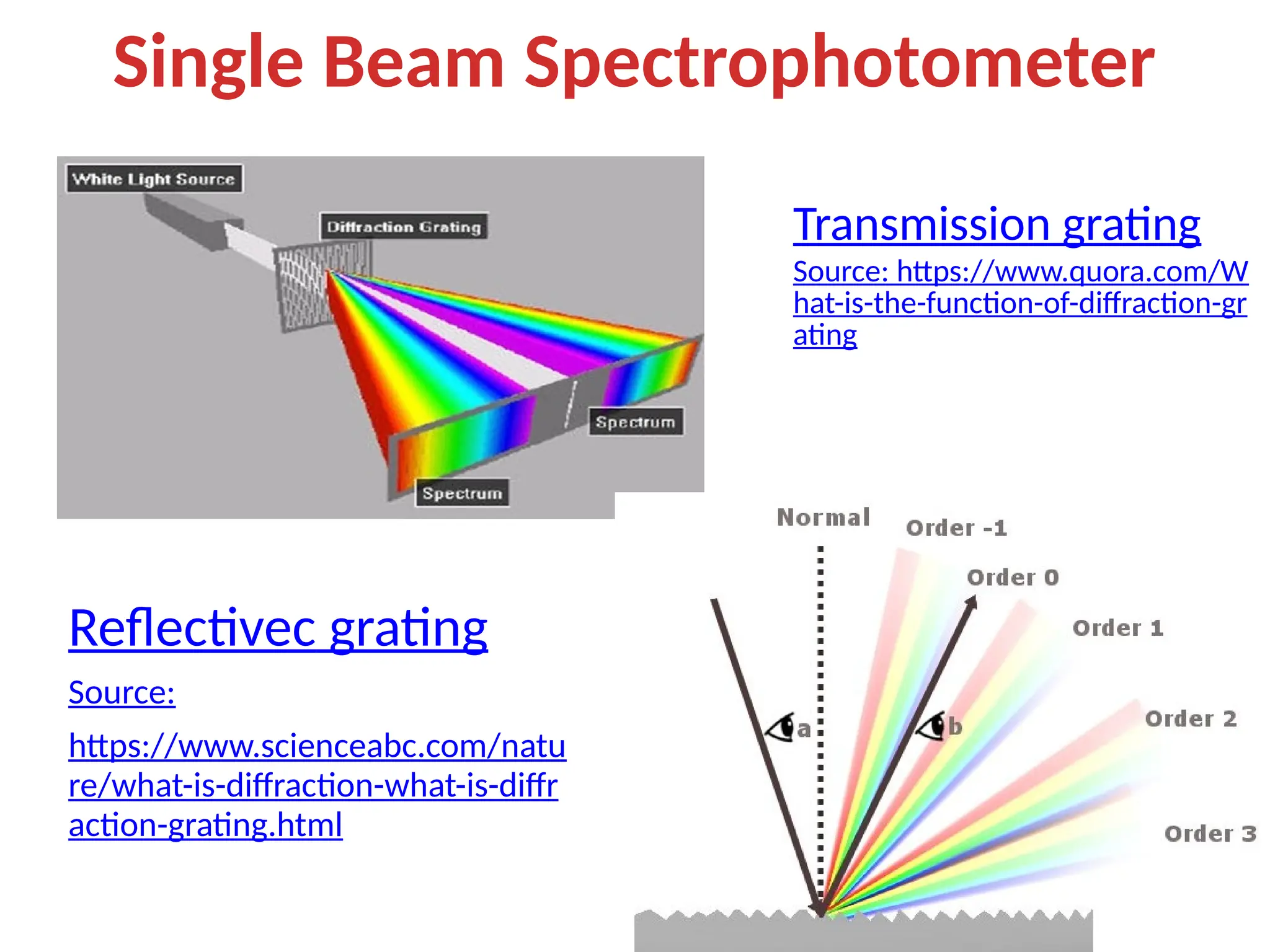 Single Beam Spectrophotometer

White Light Source

Diffraction Grating

Spectrum

Spectrum

Transmission grating

Source: https://www.quora.com/What-is-the-function-of-diffraction-grating

Reflectivec grating

Source:

https://www.scienceabc.com/nature/what-is-diffraction-what-is-diffraction-grating.html

Normal

Order -1

Order 0

Order 1

Order 2

Order 3

a

b